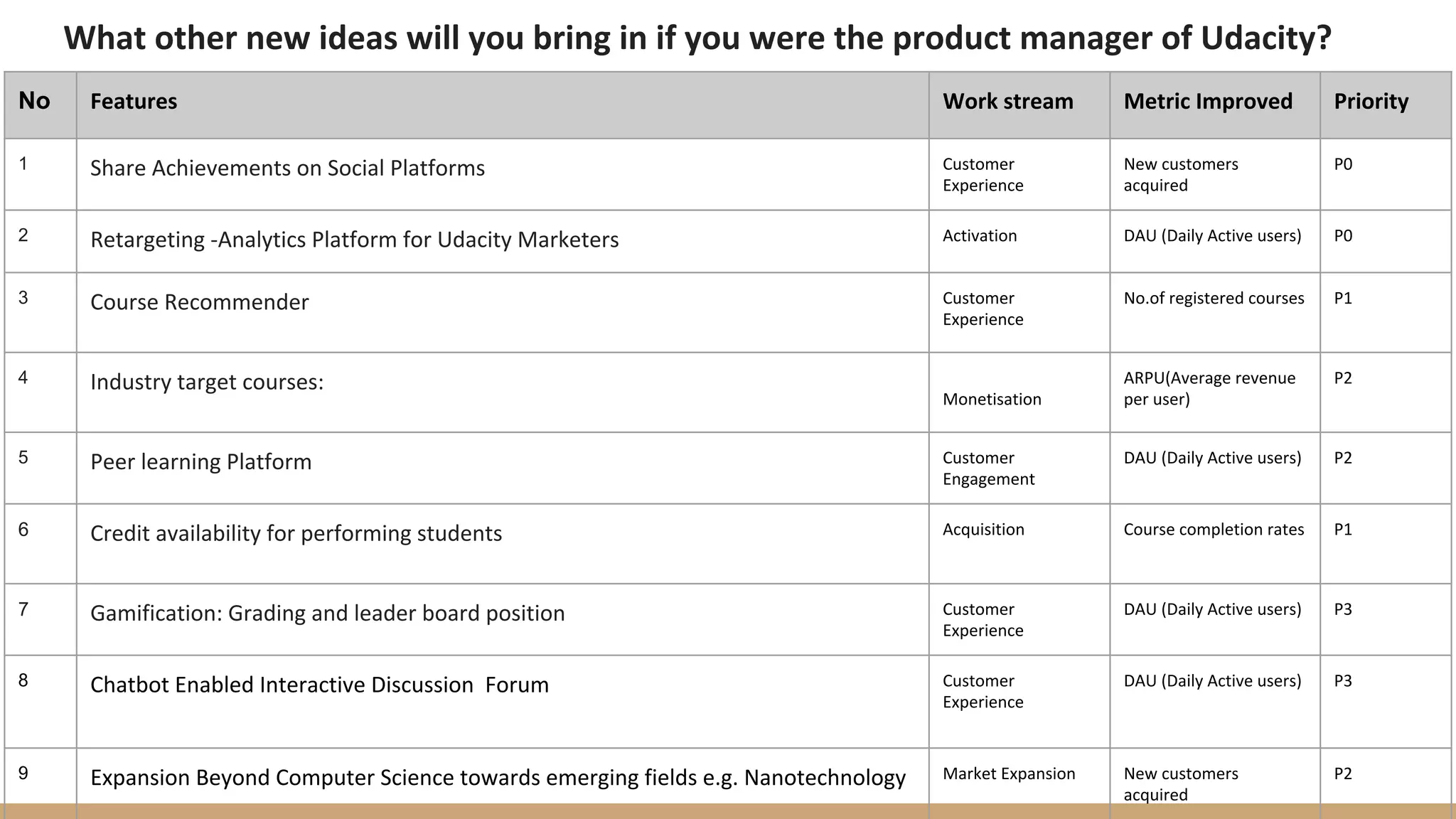 What other new ideas will you bring in if you were the product manager of Udacity?

| No | Features | Work stream | Metric Improved | Priority |
|---|---|---|---|---|
| 1 | Share Achievements on Social Platforms | Customer Experience | New customers acquired | P0 |
| 2 | Retargeting -Analytics Platform for Udacity Marketers | Activation | DAU (Daily Active users) | P0 |
| 3 | Course Recommender | Customer Experience | No.of registered courses | P1 |
| 4 | Industry target courses: | Monetisation | ARPU(Average revenue per user) | P2 |
| 5 | Peer learning Platform | Customer Engagement | DAU (Daily Active users) | P2 |
| 6 | Credit availability for performing students | Acquisition | Course completion rates | P1 |
| 7 | Gamification: Grading and leader board position | Customer Experience | DAU (Daily Active users) | P3 |
| 8 | Chatbot Enabled Interactive Discussion Forum | Customer Experience | DAU (Daily Active users) | P3 |
| 9 | Expansion Beyond Computer Science towards emerging fields e.g. Nanotechnology | Market Expansion | New customers acquired | P2 |